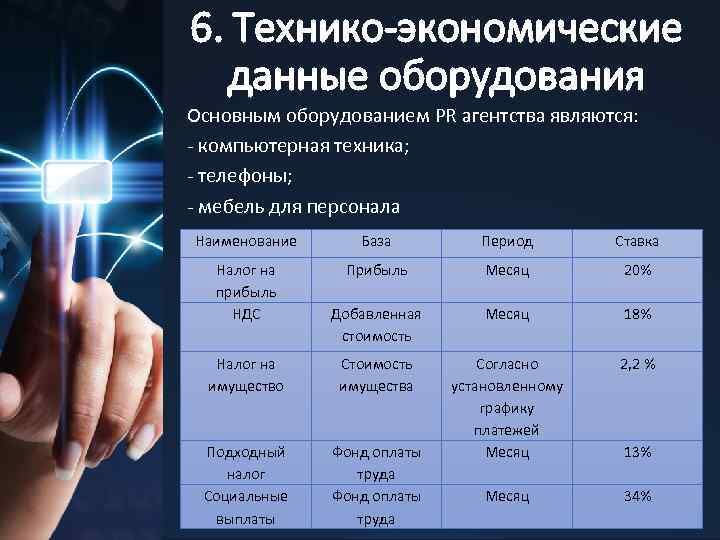 6. Технико-экономические данные оборудования

Основным оборудованием PR агентства являются:
- компьютерная техника;
- телефоны;
- мебель для персонала

| Наименование | База | Период | Ставка |
|---|---|---|---|
| Налог на прибыль | Прибыль | Месяц | 20% |
| НДС | Добавленная стоимость | Месяц | 18% |
| Налог на имущество | Стоимость имущества | Согласно установленному графику платежей | 2,2 % |
| Подходный налог | Фонд оплаты труда | Месяц | 13% |
| Социальные выплаты | Фонд оплаты труда | Месяц | 34% |